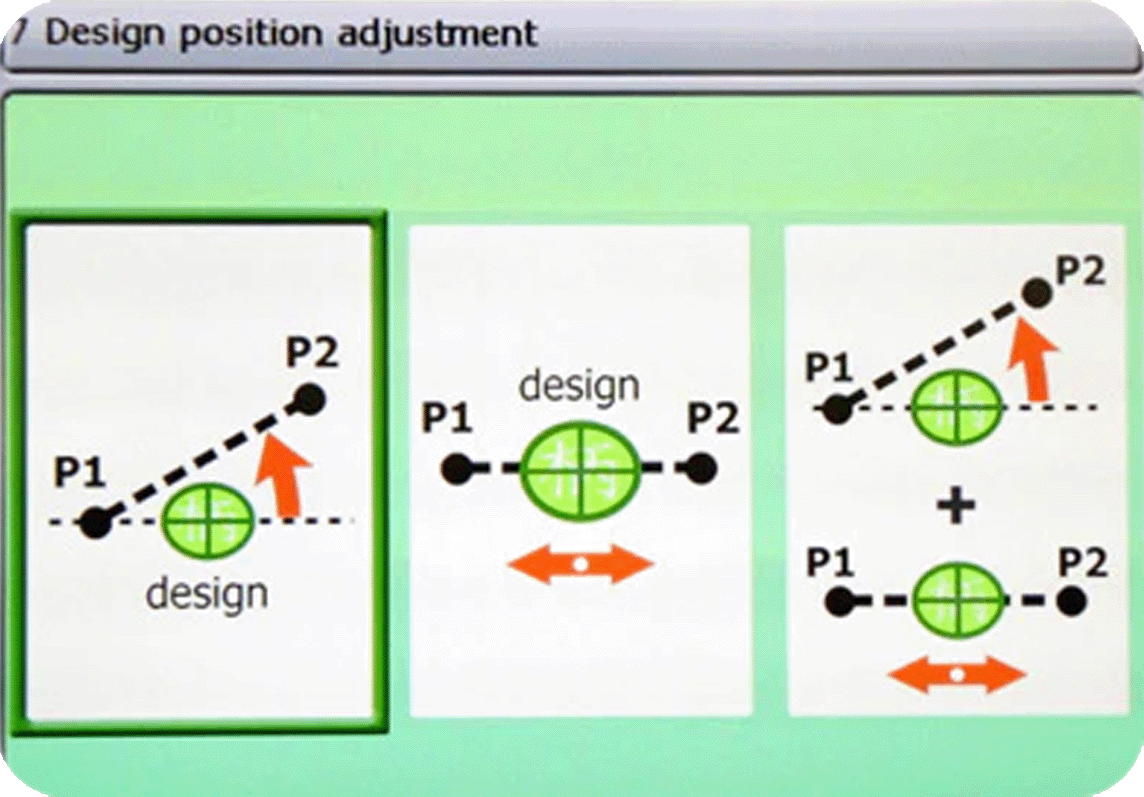 7 Design position adjustment

P2
P1
design

design
P1
P2

P2
P1
+
P1
P2